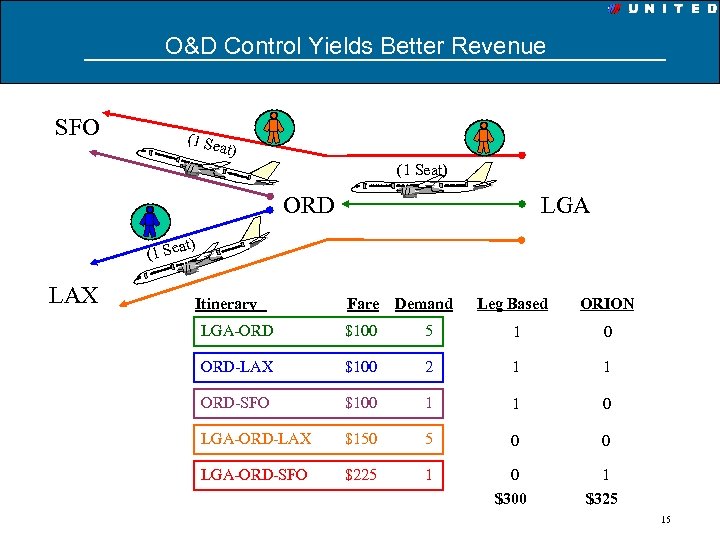 UNITED

O&D Control Yields Better Revenue

SFO

(1 Seat)

(1 Seat)

ORD

LGA

(1 Seat)

LAX

| Itinerary | Fare | Demand | Leg Based | ORION |
|---|---|---|---|---|
| LGA-ORD | \$100 | 5 | 1 | 0 |
| ORD-LAX | \$100 | 2 | 1 | 1 |
| ORD-SFO | \$100 | 1 | 1 | 0 |
| LGA-ORD-LAX | \$150 | 5 | 0 | 0 |
| LGA-ORD-SFO | \$225 | 1 | 0 | 1 |
| | | | \$300 | \$325 |

15